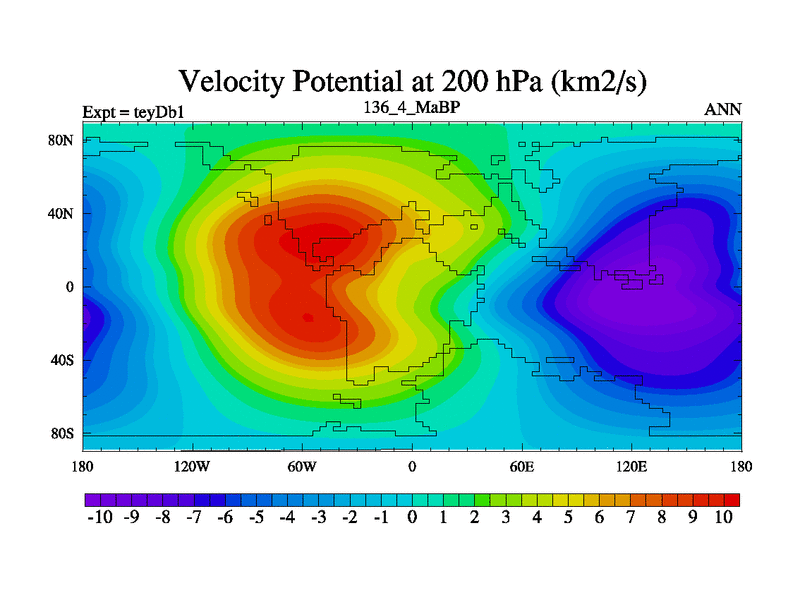 Velocity Potential at 200 hPa (km2/s)

Expt = teyDb1

136_4_MaBP

ANN

80N
40N
0
40S
80S

180 120W 60W 0 60E 120E 180

-10 -9 -8 -7 -6 -5 -4 -3 -2 -1 0 1 2 3 4 5 6 7 8 9 10